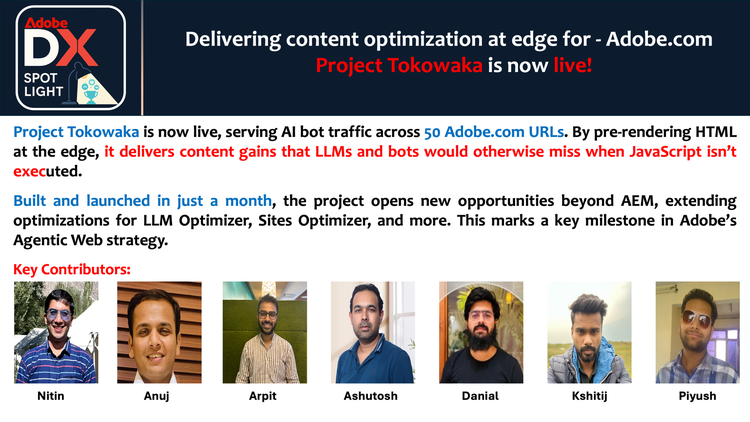 Adobe DX SPOT LIGHT

Delivering content optimization at edge for - Adobe.com
Project Tokowaka is now live!

Project Tokowaka is now live, serving AI bot traffic across 50 Adobe.com URLs. By pre-rendering HTML at the edge, it delivers content gains that LLMs and bots would otherwise miss when JavaScript isn't executed.

Built and launched in just a month, the project opens new opportunities beyond AEM, extending optimizations for LLM Optimizer, Sites Optimizer, and more. This marks a key milestone in Adobe's Agentic Web strategy.

Key Contributors:

Nitin Anuj Arpit Ashutosh Danial Kshitij Piyush